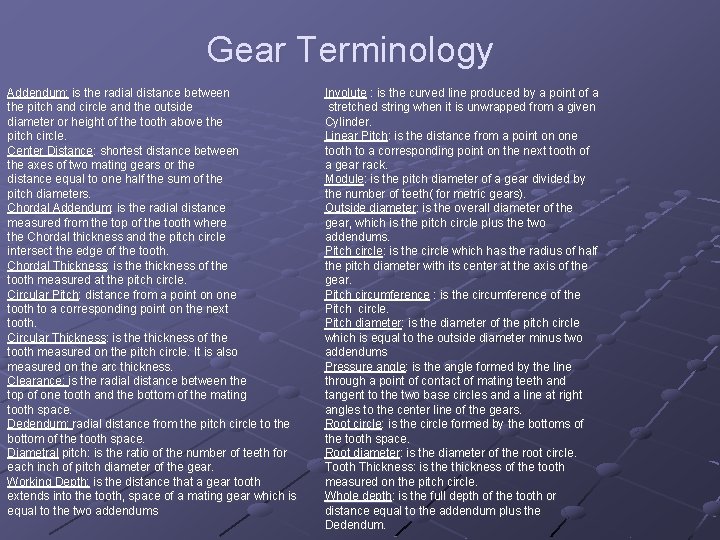 Gear Terminology

Addendum: is the radial distance between the pitch and circle and the outside diameter or height of the tooth above the pitch circle.
Center Distance: shortest distance between the axes of two mating gears or the distance equal to one half the sum of the pitch diameters.
Chordal Addendum: is the radial distance measured from the top of the tooth where the Chordal thickness and the pitch circle intersect the edge of the tooth.
Chordal Thickness: is the thickness of the tooth measured at the pitch circle.
Circular Pitch: distance from a point on one tooth to a corresponding point on the next tooth.
Circular Thickness: is the thickness of the tooth measured on the pitch circle. It is also measured on the arc thickness.
Clearance: is the radial distance between the top of one tooth and the bottom of the mating tooth space.
Dedendum: radial distance from the pitch circle to the bottom of the tooth space.
Diametral pitch: is the ratio of the number of teeth for each inch of pitch diameter of the gear.
Working Depth: is the distance that a gear tooth extends into the tooth, space of a mating gear which is equal to the two addendums

Involute : is the curved line produced by a point of a stretched string when it is unwrapped from a given Cylinder.
Linear Pitch: is the distance from a point on one tooth to a corresponding point on the next tooth of a gear rack.
Module: is the pitch diameter of a gear divided by the number of teeth( for metric gears).
Outside diameter: is the overall diameter of the gear, which is the pitch circle plus the two addendums.
Pitch circle: is the circle which has the radius of half the pitch diameter with its center at the axis of the gear.
Pitch circumference : is the circumference of the Pitch circle.
Pitch diameter: is the diameter of the pitch circle which is equal to the outside diameter minus two addendums
Pressure angle: is the angle formed by the line through a point of contact of mating teeth and tangent to the two base circles and a line at right angles to the center line of the gears.
Root circle: is the circle formed by the bottoms of the tooth space.
Root diameter: is the diameter of the root circle.
Tooth Thickness: is the thickness of the tooth measured on the pitch circle.
Whole depth: is the full depth of the tooth or distance equal to the addendum plus the Dedendum.